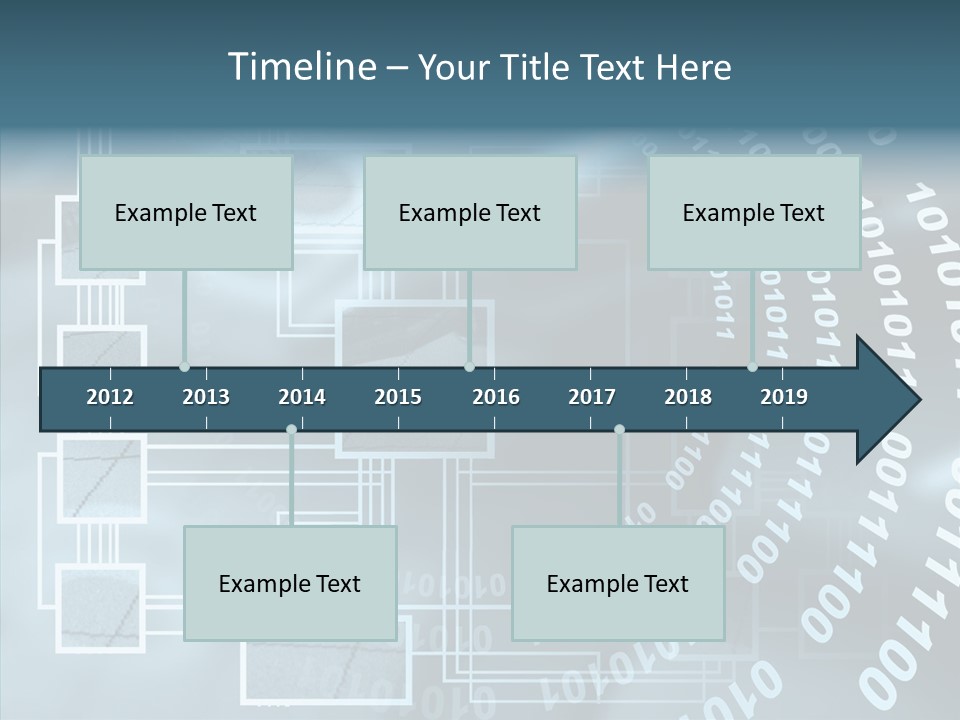 Timeline – Your Title Text Here

Example Text

Example Text

Example Text

2012 2013 2014 2015 2016 2017 2018 2019

Example Text

Example Text